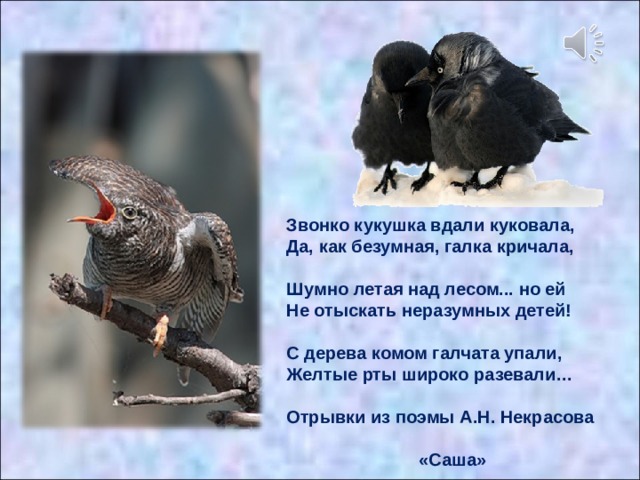 Звонко кукушка вдали куковала,
Да, как безумная, галка кричала,

Шумно летая над лесом... но ей
Не отыскать неразумных детей!

С дерева комом галчата упали,
Желтые рты широко разевали...

Отрывки из поэмы А.Н. Некрасова

«Саша»